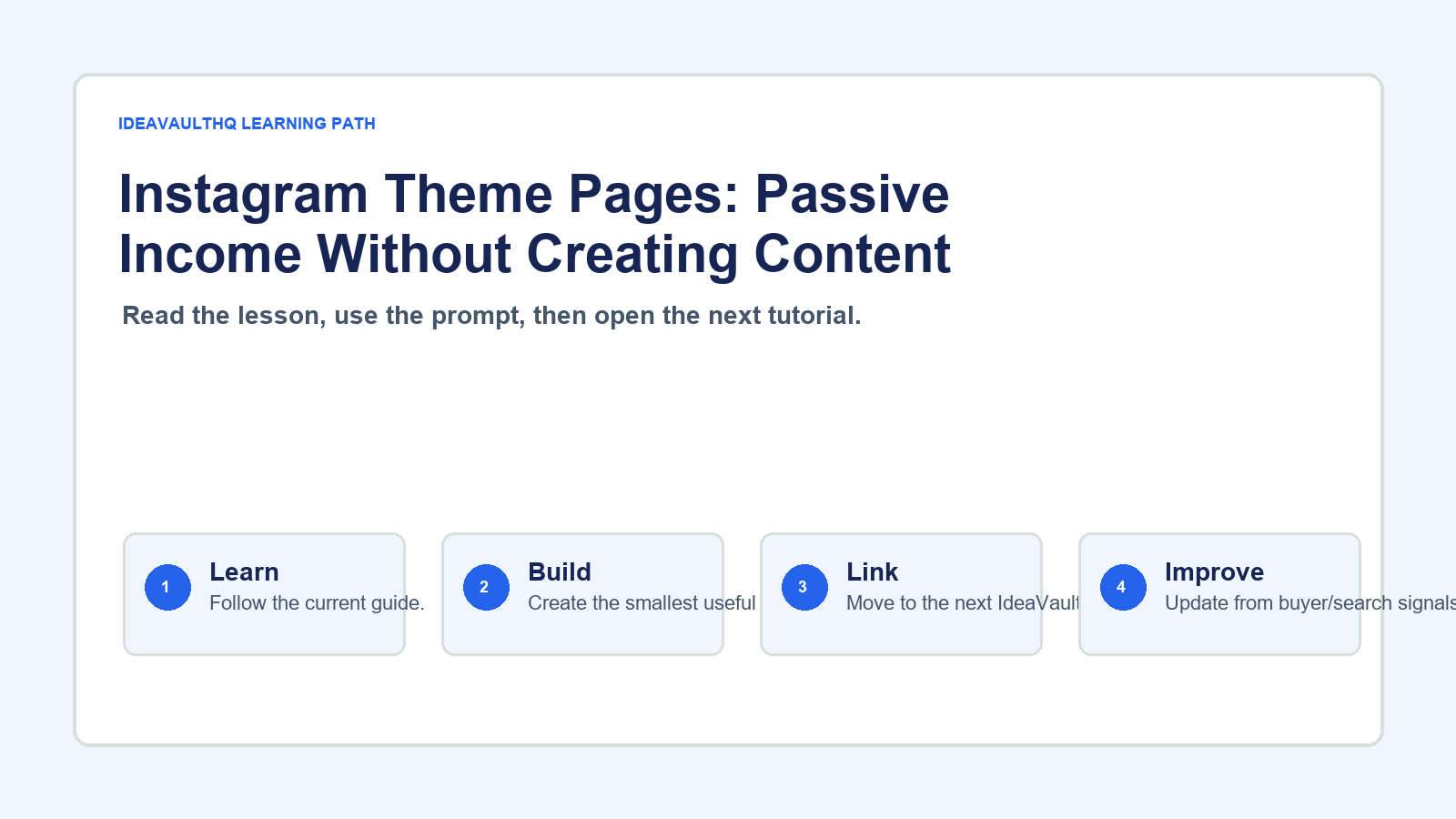 IDEAVAULTHQ LEARNING PATH

Instagram Theme Pages: Passive Income Without Creating Content

Read the lesson, use the prompt, then open the next tutorial.

1 Learn
Follow the current guide.

2 Build
Create the smallest useful

3 Link
Move to the next IdeaVault

4 Improve
Update from buyer/search signals